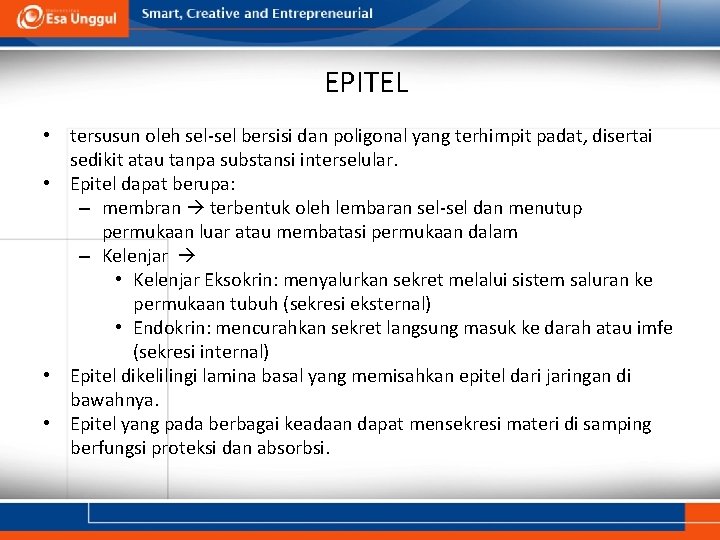 Esa Unggul

Smart, Creative and Entrepreneurial

EPITEL

• tersusun oleh sel-sel bersisi dan poligonal yang terhimpit padat, disertai sedikit atau tanpa substansi interselular.
• Epitel dapat berupa:
– membran → terbentuk oleh lembaran sel-sel dan menutup permukaan luar atau membatasi permukaan dalam
– Kelenjar →
• Kelenjar Eksokrin: menyalurkan sekret melalui sistem saluran ke permukaan tubuh (sekresi eksternal)
• Endokrin: mencurahkan sekret langsung masuk ke darah atau imfe (sekresi internal)
• Epitel dikelilingi lamina basal yang memisahkan epitel dari jaringan di bawahnya.
• Epitel yang pada berbagai keadaan dapat mensekresi materi di samping berfungsi proteksi dan absorbsi.